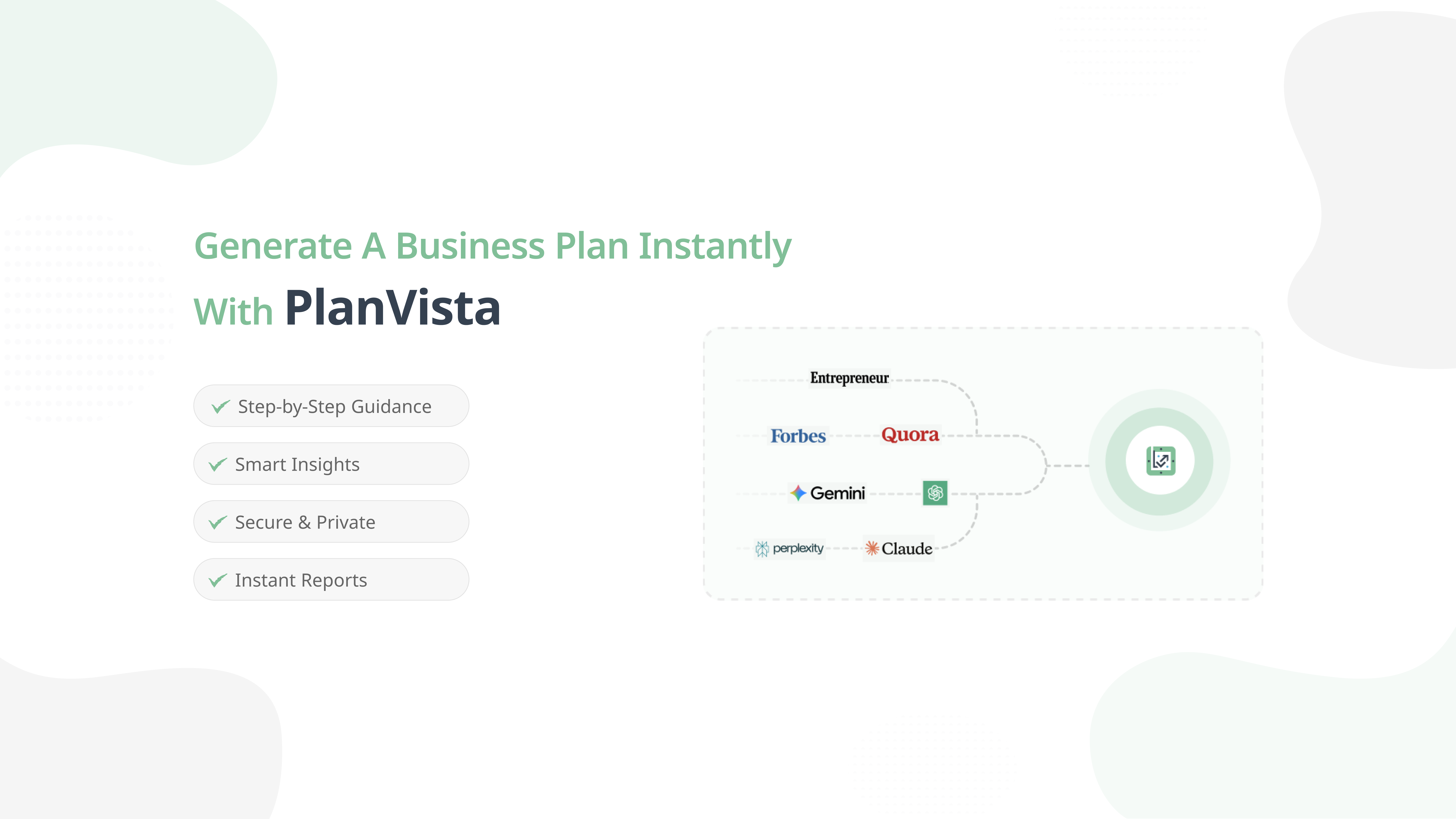 Generate A Business Plan Instantly
With PlanVista

Step-by-Step Guidance
Smart Insights
Secure & Private
Instant Reports

Entrepreneur
Forbes
Quora
Gemini
perplexity
Claude